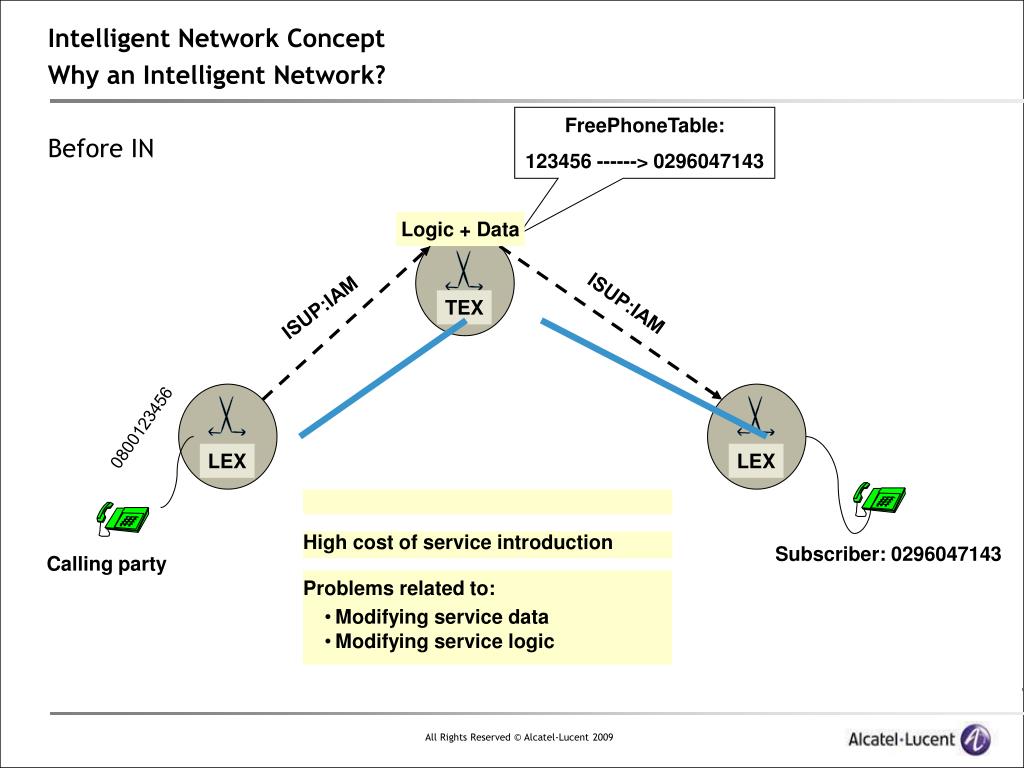 Intelligent Network Concept
Why an Intelligent Network?

Before IN

FreePhoneTable:
123456 ------> 0296047143

Logic + Data

TEX

ISUP:IAM

ISUP:IAM

0800123456

LEX

LEX

Calling party

Subscriber: 0296047143

High cost of service introduction

Problems related to:
• Modifying service data
• Modifying service logic

All Rights Reserved © Alcatel-Lucent 2009

Alcatel·Lucent